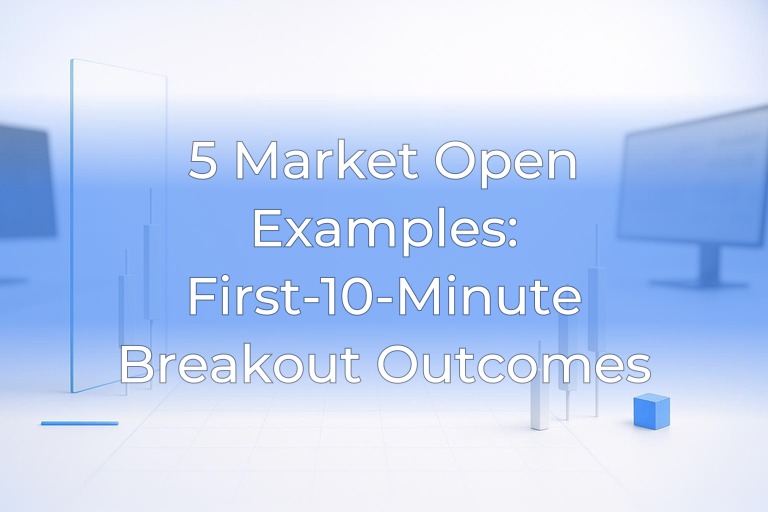 5 Market Open Examples: First-10-Minute Breakout Outcomes